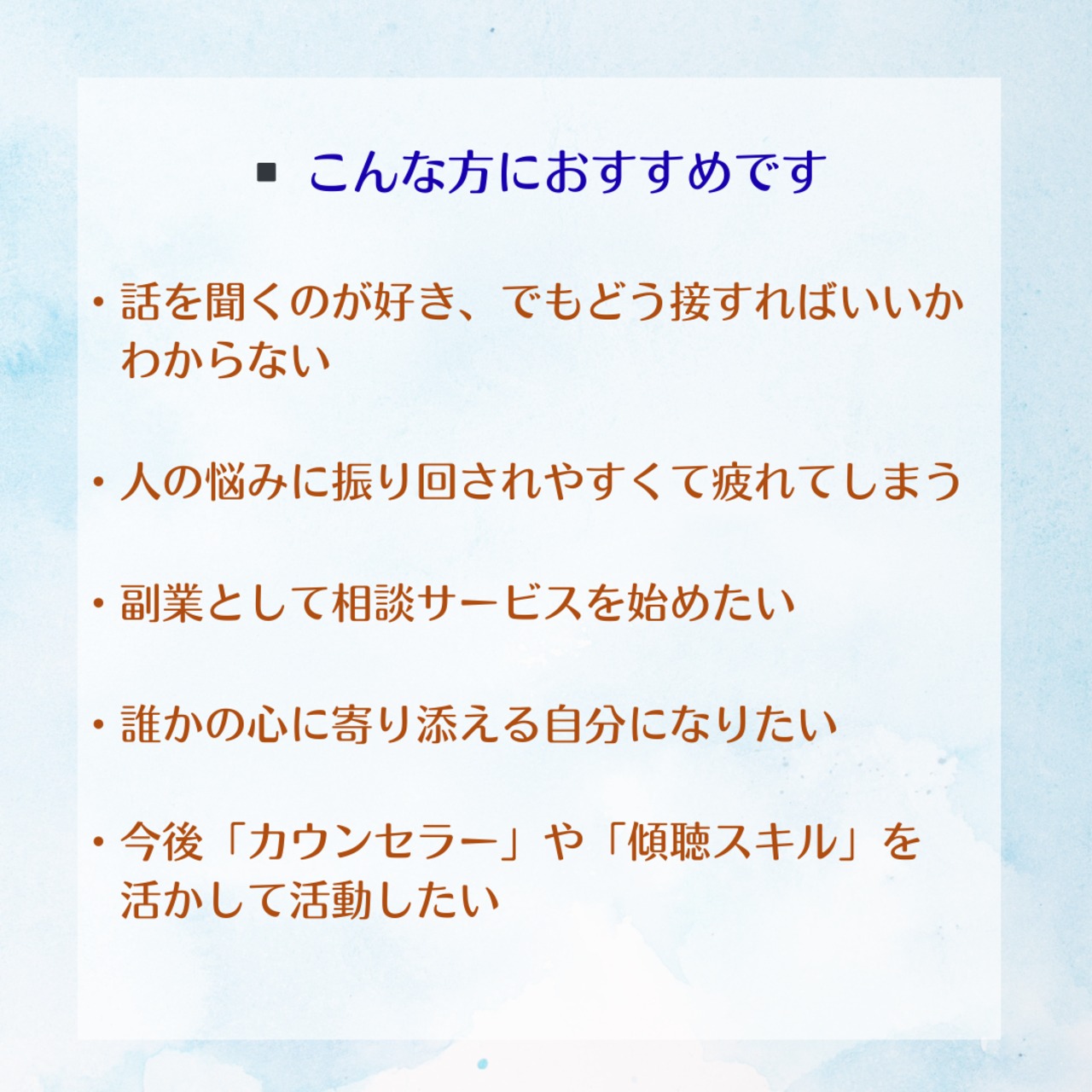 ▪ こんな方におすすめです

・話を聞くのが好き、でもどう接すればいいかわからない

・人の悩みに振り回されやすくて疲れてしまう

・副業として相談サービスを始めたい

・誰かの心に寄り添える自分になりたい

・今後「カウンセラー」や「傾聴スキル」を活かして活動したい